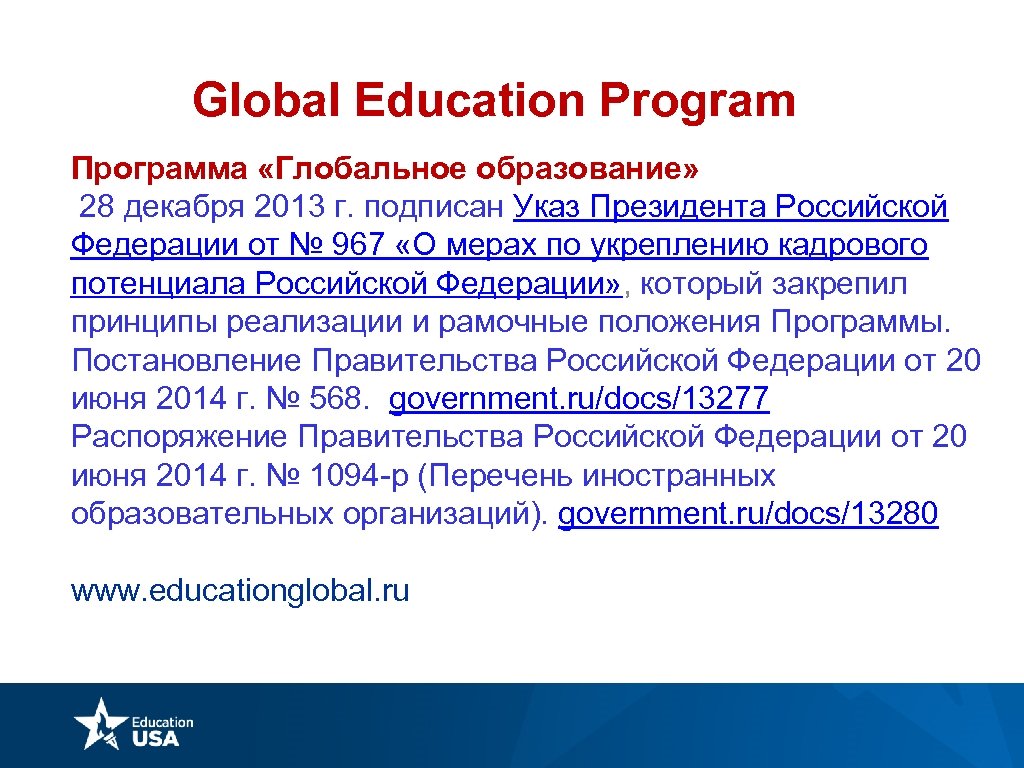 Global Education Program

Программа «Глобальное образование»
28 декабря 2013 г. подписан Указ Президента Российской Федерации от № 967 «О мерах по укреплению кадрового потенциала Российской Федерации», который закрепил принципы реализации и рамочные положения Программы.
Постановление Правительства Российской Федерации от 20 июня 2014 г. № 568. government.ru/docs/13277
Распоряжение Правительства Российской Федерации от 20 июня 2014 г. № 1094-р (Перечень иностранных образовательных организаций). government.ru/docs/13280

www.educationglobal.ru

Education USA